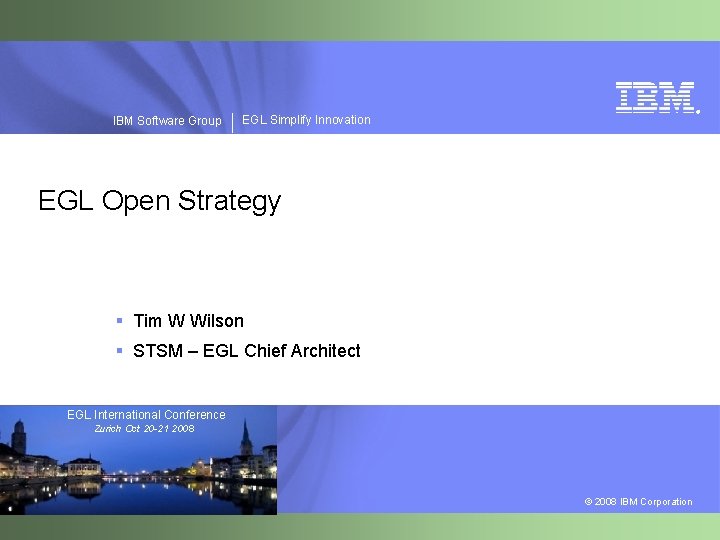 IBM Software Group | EGL Simplify Innovation

IBM

EGL Open Strategy

▪ Tim W Wilson

▪ STSM – EGL Chief Architect

EGL International Conference
Zurich Oct 20-21 2008

© 2008 IBM Corporation